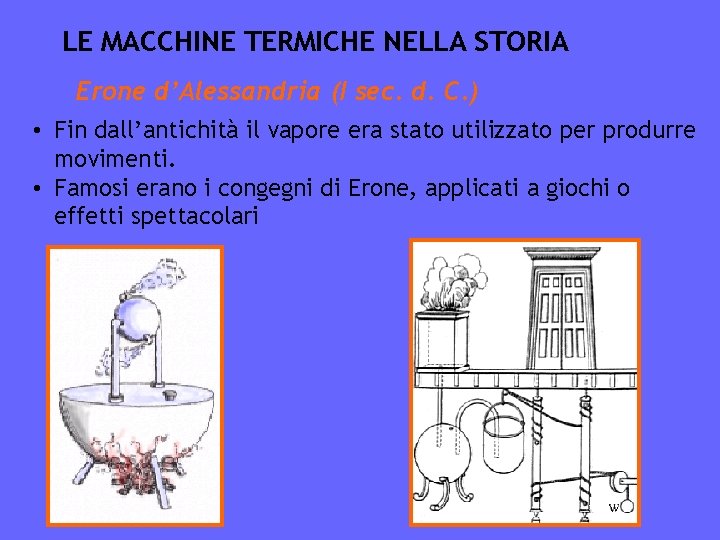 LE MACCHINE TERMICHE NELLA STORIA

Erone d'Alessandria (I sec. d. C.)

• Fin dall'antichità il vapore era stato utilizzato per produrre movimenti.
• Famosi erano i congegni di Erone, applicati a giochi o effetti spettacolari

W